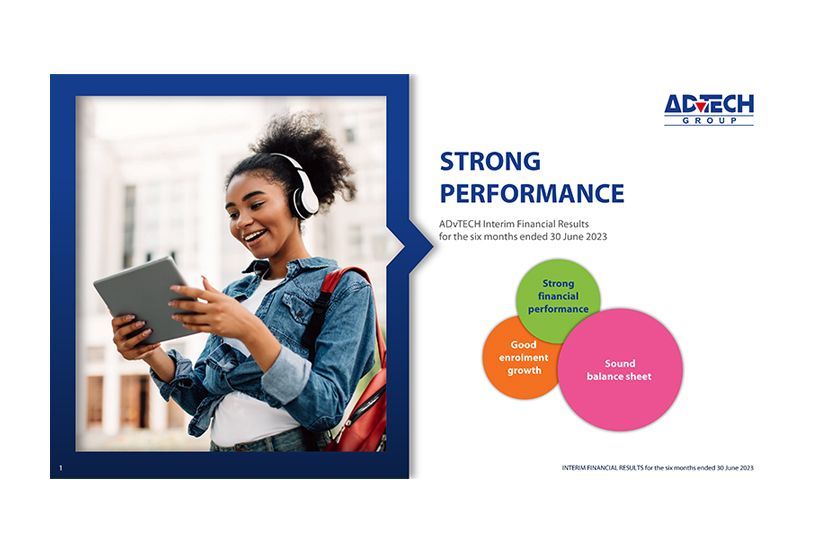 ADvTECH
GROUP

STRONG PERFORMANCE

ADvTECH Interim Financial Results for the six months ended 30 June 2023

Strong financial performance

Good enrolment growth

Sound balance sheet

1

INTERIM FINANCIAL RESULTS for the six months ended 30 June 2023